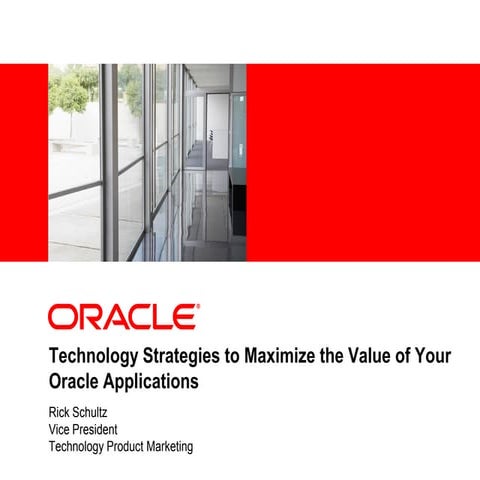 ORACLE®

Technology Strategies to Maximize the Value of Your Oracle Applications

Rick Schultz
Vice President
Technology Product Marketing